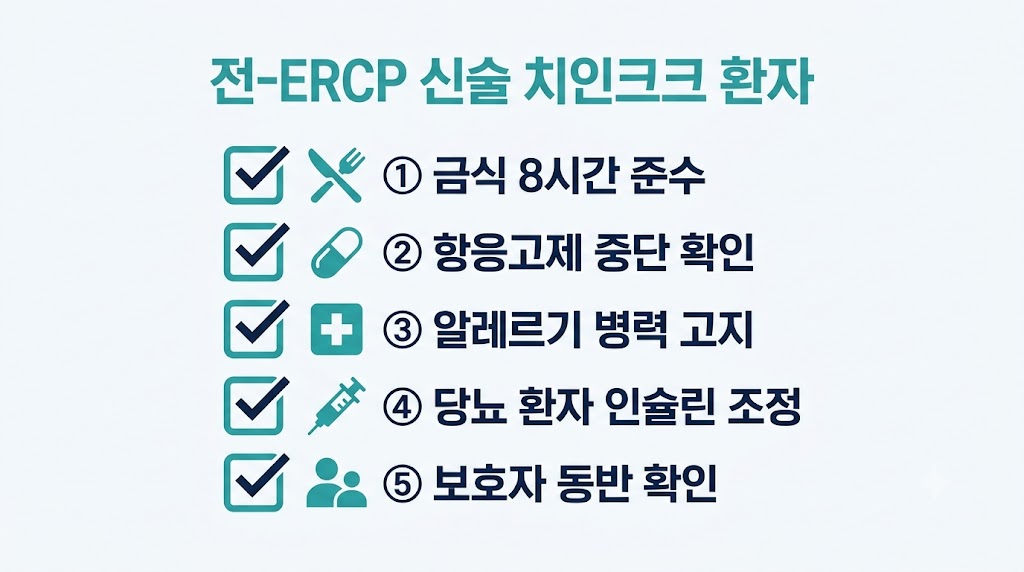 전-ERCP 신술 치인크크 환자

① 금식 8시간 준수

② 항응고제 중단 확인

③ 알레르기 병력 고지

④ 당뇨 환자 인슐린 조정

⑤ 보호자 동반 확인